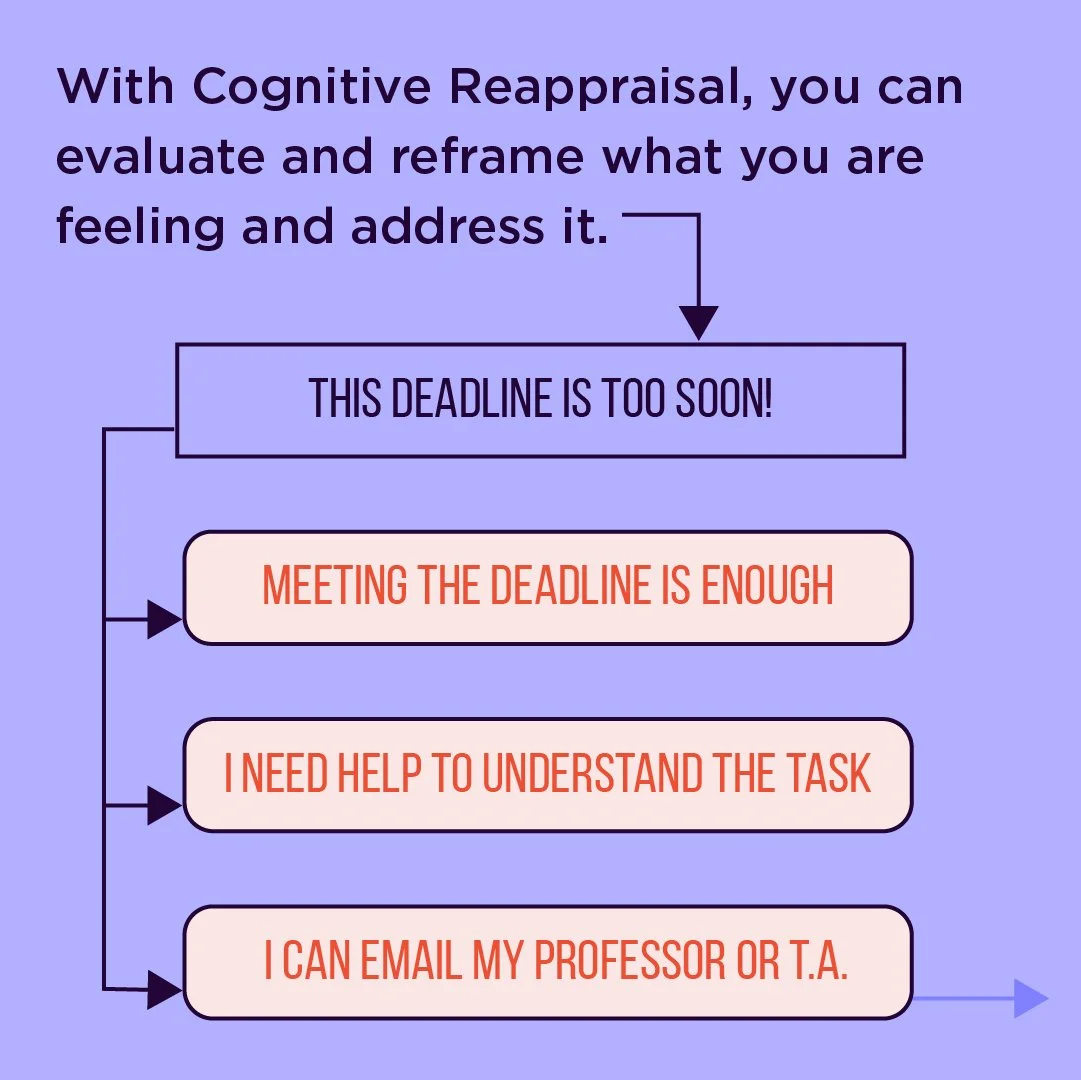 With Cognitive Reappraisal, you can evaluate and reframe what you are feeling and address it.

THIS DEADLINE IS TOO SOON!

MEETING THE DEADLINE IS ENOUGH

I NEED HELP TO UNDERSTAND THE TASK

I CAN EMAIL MY PROFESSOR OR T.A.